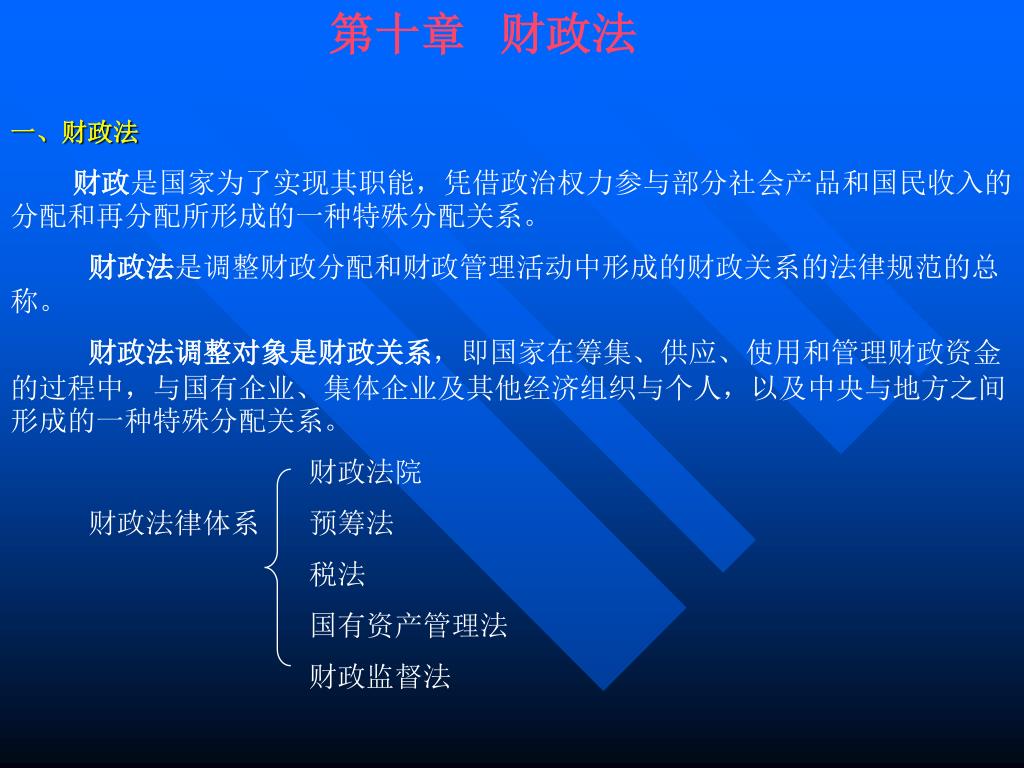 第十章　财政法

一、财政法

财政是国家为了实现其职能，凭借政治权力参与部分社会产品和国民收入的分配和再分配所形成的一种特殊分配关系。

财政法是调整财政分配和财政管理活动中形成的财政关系的法律规范的总称。

财政法调整对象是财政关系，即国家在筹集、供应、使用和管理财政资金的过程中，与国有企业、集体企业及其他经济组织与个人，以及中央与地方之间形成的一种特殊分配关系。

财政法律体系

财政法院
预筹法
税法
国有资产管理法
财政监督法